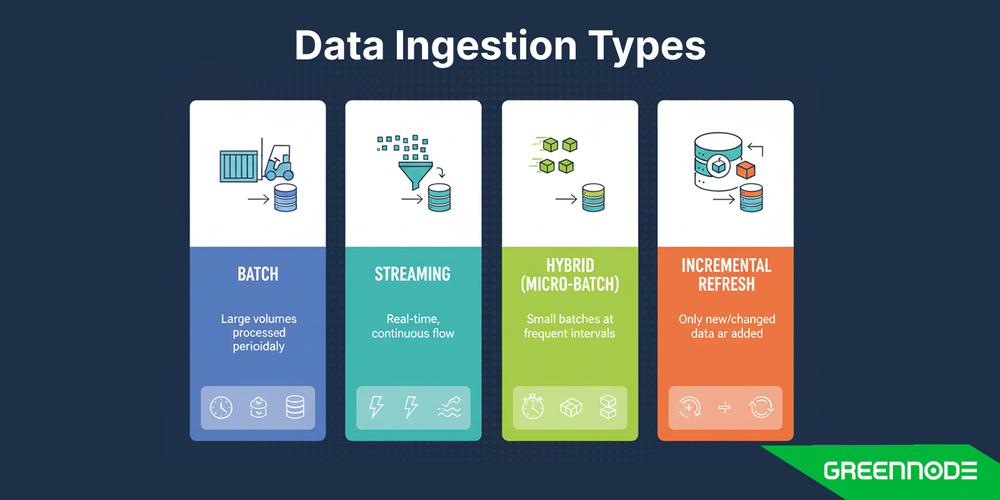 Data Ingestion Types

BATCH

Large volumes processed perioidaly

STREAMING

Real-time, continuous flow

HYBRID (MICRO-BATCH)

Small batches at frequent intervals

INCREMENTAL REFRESH

Only new/changed data ar added

GREENNODE